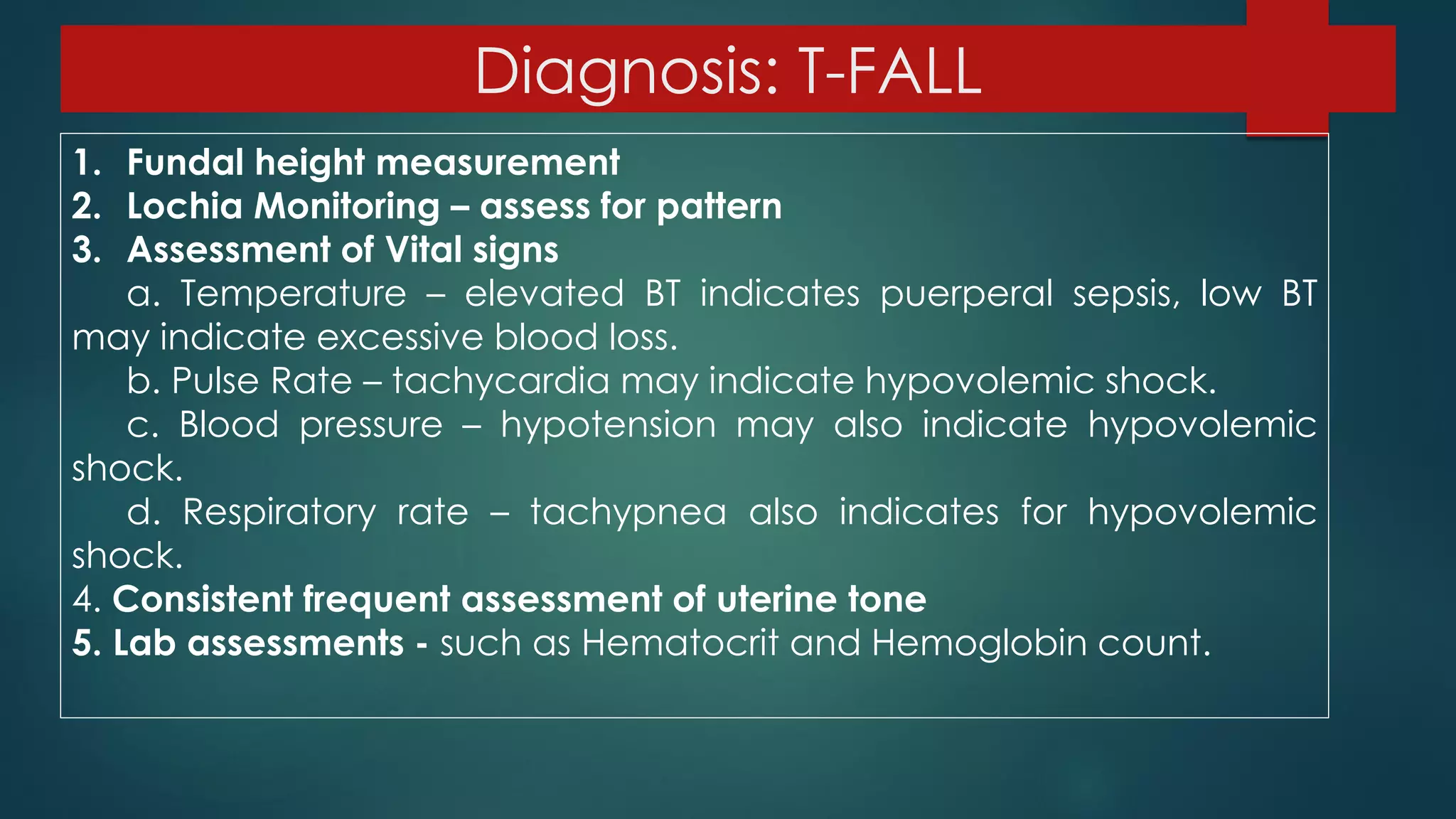 Diagnosis: T-FALL

1. Fundal height measurement
2. Lochia Monitoring – assess for pattern
3. Assessment of Vital signs
a. Temperature – elevated BT indicates puerperal sepsis, low BT may indicate excessive blood loss.
b. Pulse Rate – tachycardia may indicate hypovolemic shock.
c. Blood pressure – hypotension may also indicate hypovolemic shock.
d. Respiratory rate – tachypnea also indicates for hypovolemic shock.
4. Consistent frequent assessment of uterine tone
5. Lab assessments - such as Hematocrit and Hemoglobin count.